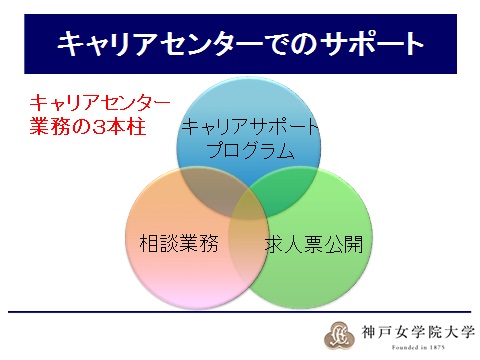 キャリアセンターでのサポート

キャリアセンター
業務の3本柱

キャリアサポート
プログラム

相談業務

求人票公開

神戸女学院大学
Founded in 1875